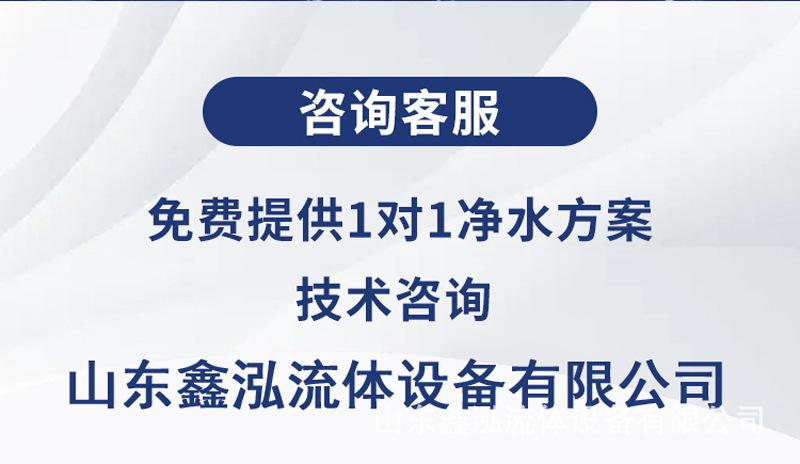 咨询客服

免费提供1对1净水方案

技术咨询

山东鑫泓流体设备有限公司

山东鑫泓流体设备有限公司